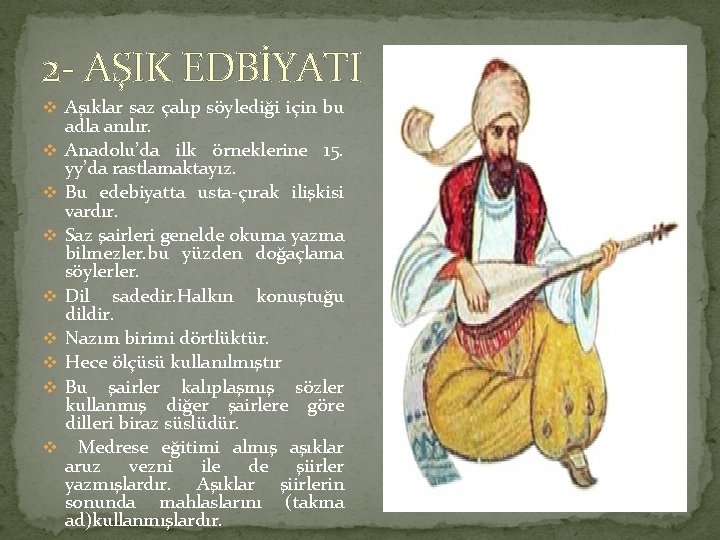 2- AŞIK EDBİYATI

❖ Aşıklar saz çalıp söylediği için bu adla anılır.
❖ Anadolu'da ilk örneklerine 15. yy'da rastlamaktayız.
❖ Bu edebiyatta usta-çırak ilişkisi vardır.
❖ Saz şairleri genelde okuma yazma bilmezler.bu yüzden doğaçlama söylerler.
❖ Dil sadedir.Halkın konuştuğu dildir.
❖ Nazım birimi dörtlüktür.
❖ Hece ölçüsü kullanılmıştır
❖ Bu şairler kalıplaşmış sözler kullanmış diğer şairlere göre dilleri biraz süslüdür.
❖ Medrese eğitimi almış aşıklar aruz vezni ile de şiirler yazmışlardır. Aşıklar şiirlerin sonunda mahlaslarını (takma ad)kullanmışlardır.